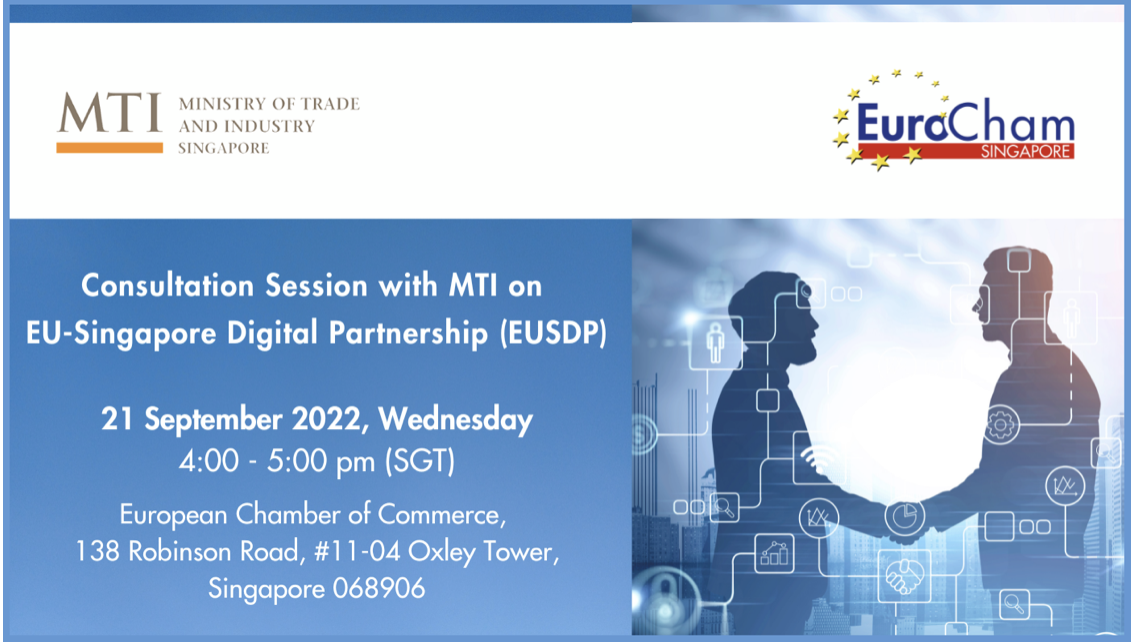 MTI MINISTRY OF TRADE AND INDUSTRY SINGAPORE

EuroCham SINGAPORE

Consultation Session with MTI on EU-Singapore Digital Partnership (EUSDP)

21 September 2022, Wednesday
4:00 - 5:00 pm (SGT)

European Chamber of Commerce, 138 Robinson Road, #11-04 Oxley Tower, Singapore 068906